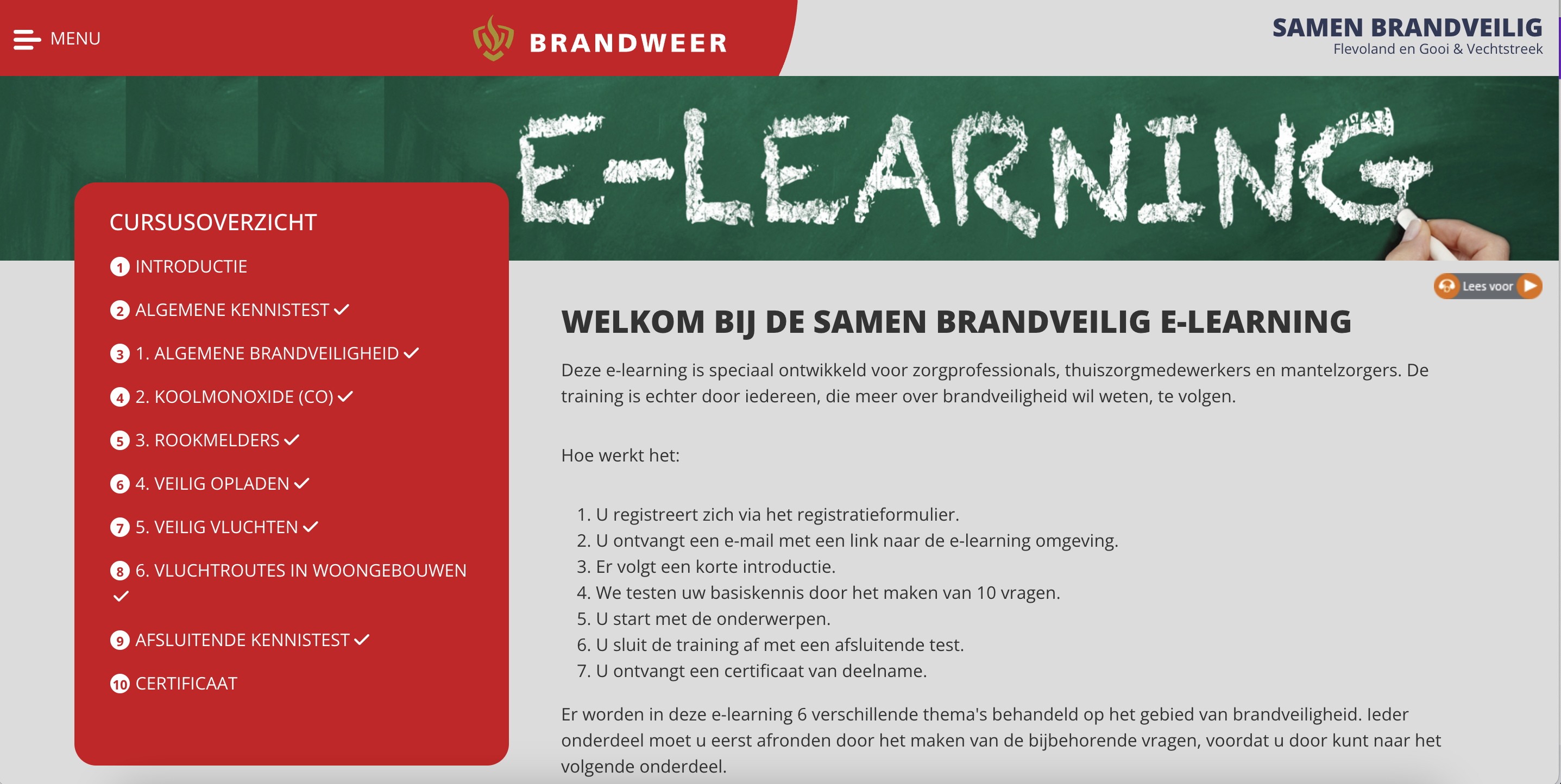 MENU

BRANDWEER

SAMEN BRANDVEILIG
Flevoland en Gooi & Vechtstreek

E-LEARNING

CURSUSOVERZICHT
1 INTRODUCTIE
2 ALGEMENE KENNISTEST ✓
3 1. ALGEMENE BRANDVEILIGHEID ✓
4 2. KOOLMONOXIDE (CO) ✓
5 3. ROOKMELDERS ✓
6 4. VEILIG OPLADEN ✓
7 5. VEILIG VLUCHTEN ✓
8 6. VLUCHTROUTES IN WOONGEBOUWEN ✓
9 AFSLUITENDE KENNISTEST ✓
10 CERTIFICAAT

Lees voor

WELKOM BIJ DE SAMEN BRANDVEILIG E-LEARNING

Deze e-learning is speciaal ontwikkeld voor zorgprofessionals, thuiszorgmedewerkers en mantelzorgers. De training is echter door iedereen, die meer over brandveiligheid wil weten, te volgen.

Hoe werkt het:

1. U registreert zich via het registratieformulier.
2. U ontvangt een e-mail met een link naar de e-learning omgeving.
3. Er volgt een korte introductie.
4. We testen uw basiskennis door het maken van 10 vragen.
5. U start met de onderwerpen.
6. U sluit de training af met een afsluitende test.
7. U ontvangt een certificaat van deelname.

Er worden in deze e-learning 6 verschillende thema's behandeld op het gebied van brandveiligheid. Ieder onderdeel moet u eerst afronden door het maken van de bijbehorende vragen, voordat u door kunt naar het volgende onderdeel.